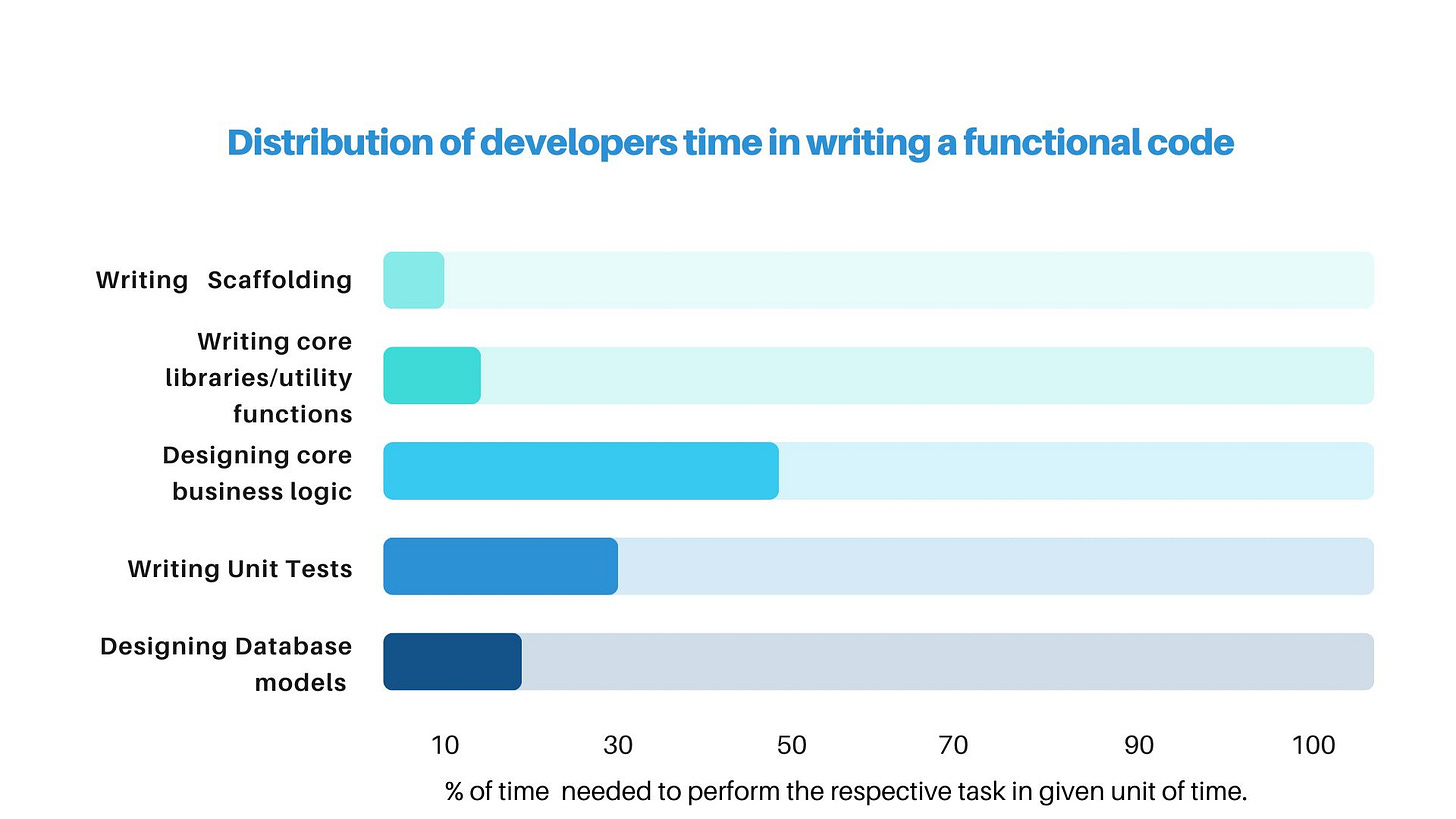 Distribution of developers time in writing a functional code

Writing Scaffolding

Writing core libraries/utility functions

Designing core business logic

Writing Unit Tests

Designing Database models

10 30 50 70 90 100

% of time needed to perform the respective task in given unit of time.